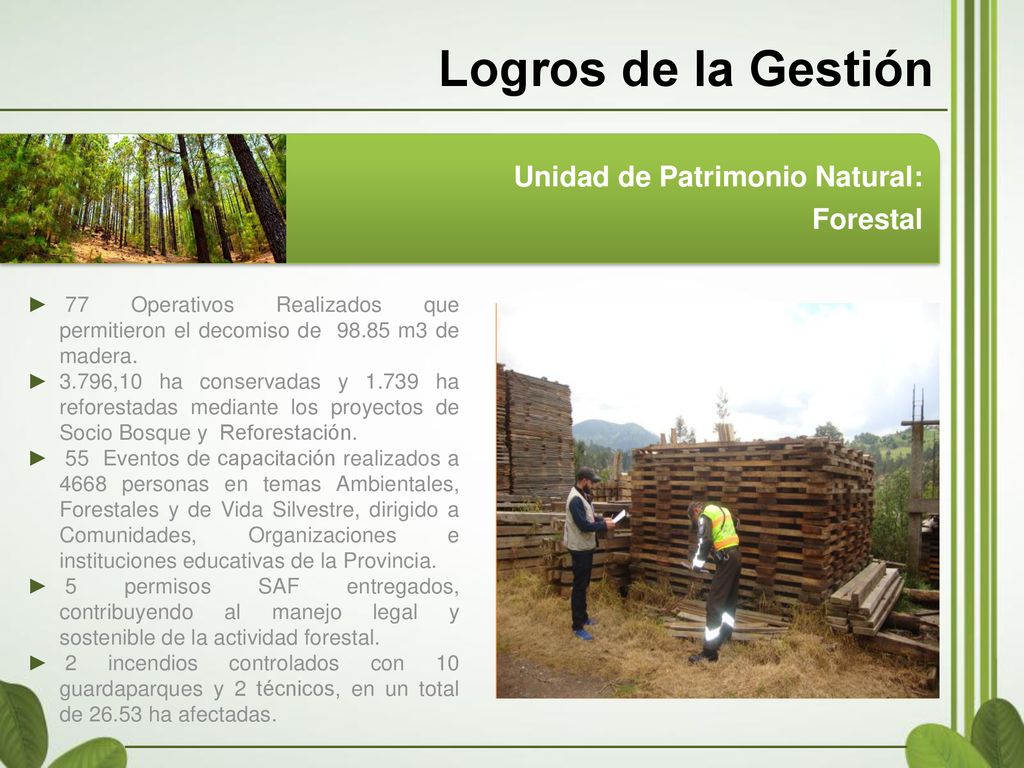 Logros de la Gestión

Unidad de Patrimonio Natural:
Forestal

► 77 Operativos Realizados que permitieron el decomiso de 98.85 m3 de madera.
► 3.796,10 ha conservadas y 1.739 ha reforestadas mediante los proyectos de Socio Bosque y Reforestación.
► 55 Eventos de capacitación realizados a 4668 personas en temas Ambientales, Forestales y de Vida Silvestre, dirigido a Comunidades, Organizaciones e instituciones educativas de la Provincia.
► 5 permisos SAF entregados, contribuyendo al manejo legal y sostenible de la actividad forestal.
► 2 incendios controlados con 10 guardaparques y 2 técnicos, en un total de 26.53 ha afectadas.